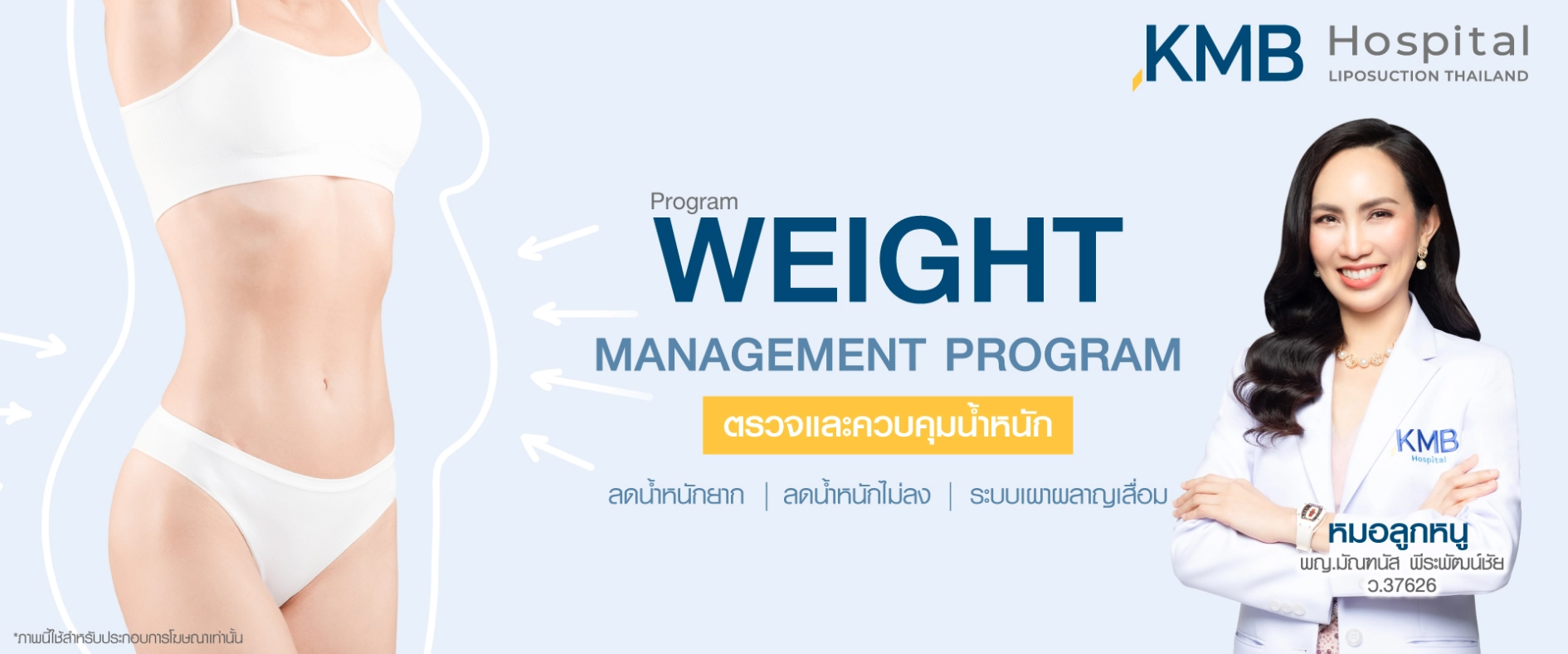 KMB Hospital
LIPOSUCTION THAILAND

Program
WEIGHT
MANAGEMENT PROGRAM

ตรวจและควบคุมน้ำหนัก

ลดน้ำหนักยาก | ลดน้ำหนักไม่ลง | ระบบเผาผลาญเสื่อม

KMB Hospital

หมอลูกหนู
พญ.มัณฑนัส พีระพัฒน์ชัย
ว.37626

*ภาพนี้ใช้สำหรับประกอบการโฆษณาเท่านั้น